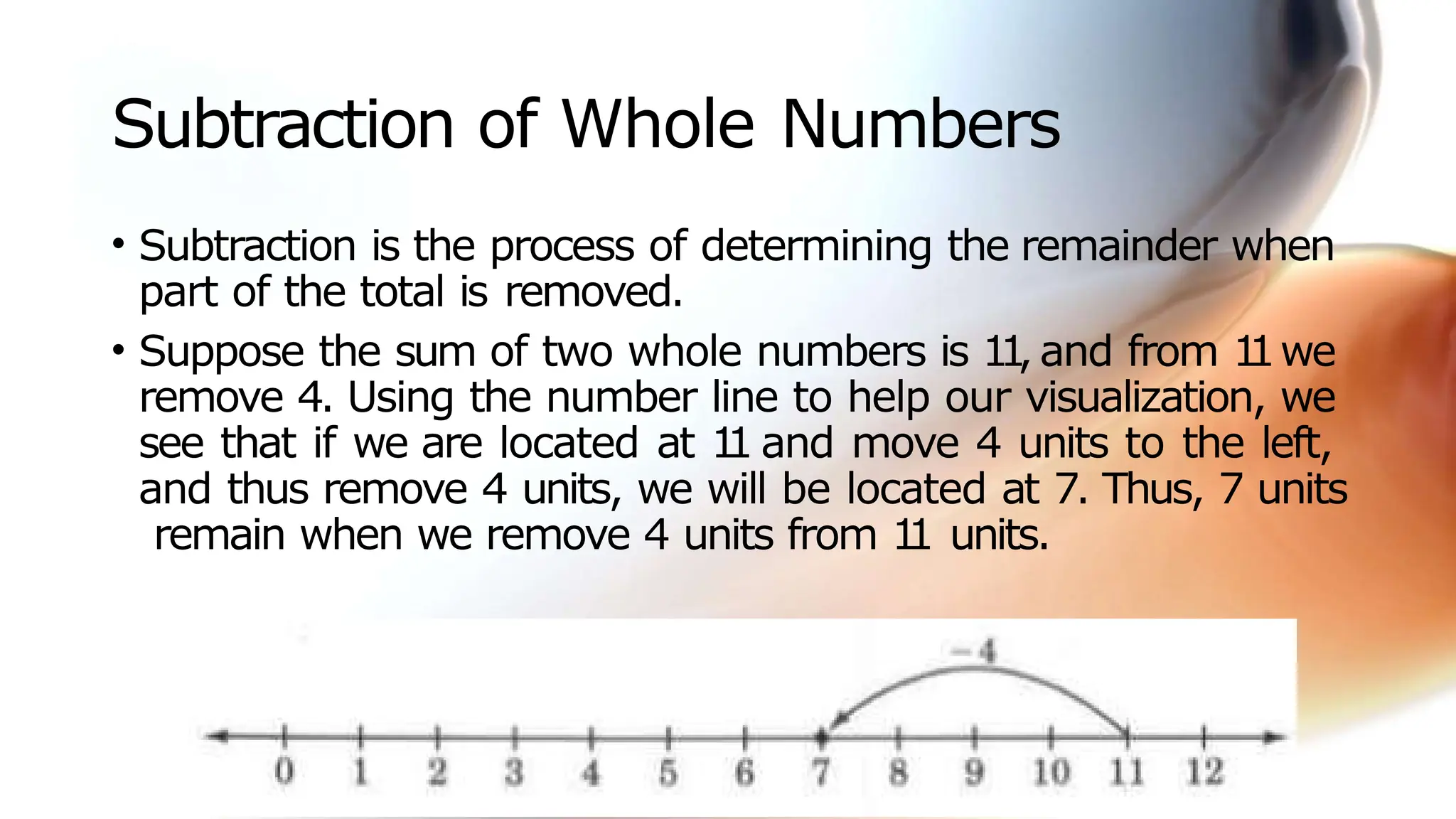 Subtraction of Whole Numbers

• Subtraction is the process of determining the remainder when part of the total is removed.

• Suppose the sum of two whole numbers is 11, and from 11 we remove 4. Using the number line to help our visualization, we see that if we are located at 11 and move 4 units to the left, and thus remove 4 units, we will be located at 7. Thus, 7 units remain when we remove 4 units from 11 units.

$-4$

0 1 2 3 4 5 6 7 8 9 10 11 12